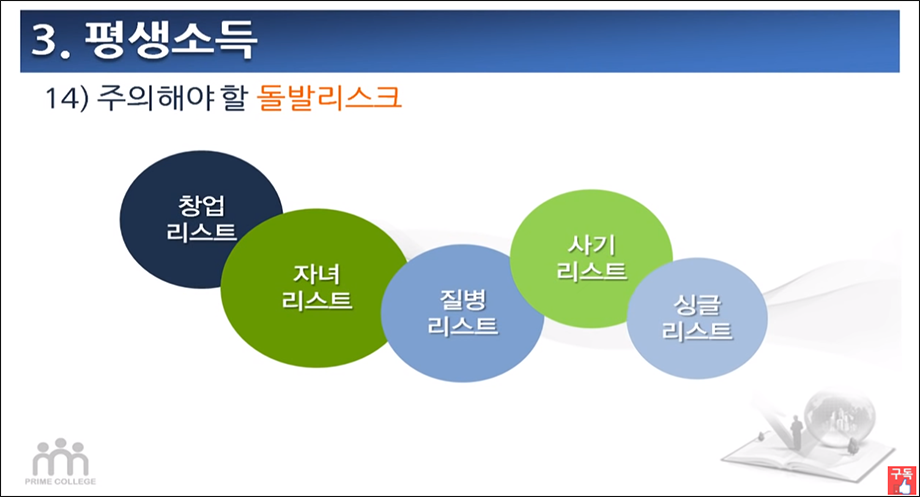 3. 평생소득

14) 주의해야 할 돌발리스크

창업 리스트

자녀 리스트

질병 리스트

사기 리스트

싱글 리스트

PRIME COLLEGE

구독